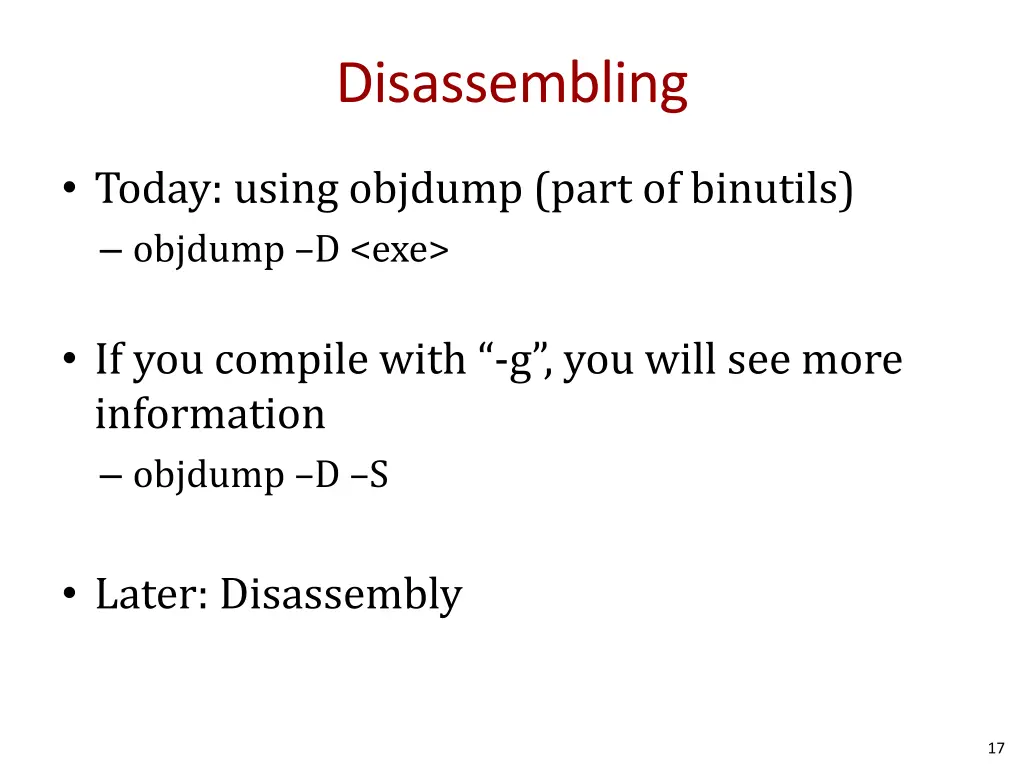 Disassembling

• Today: using objdump (part of binutils)
– objdump –D <exe>

• If you compile with “-g”, you will see more information
– objdump –D –S

• Later: Disassembly

17